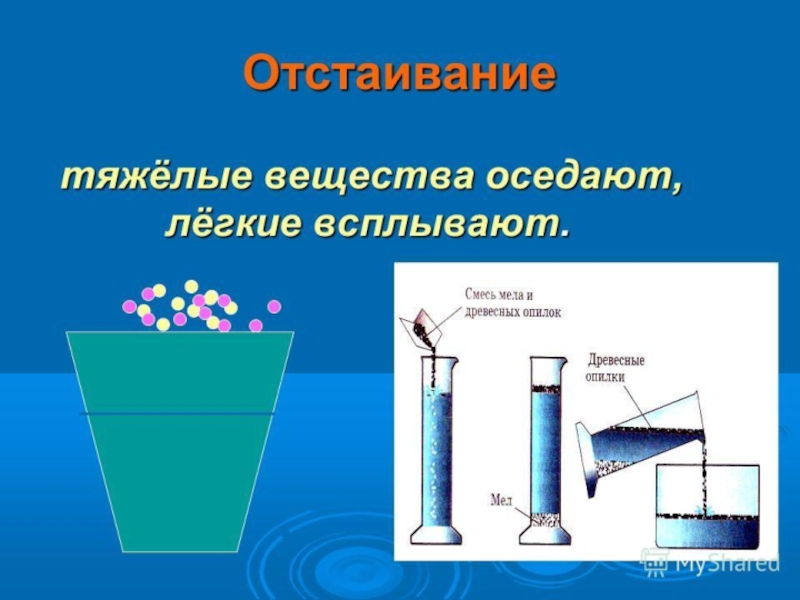 Отстаивание

тяжёлые вещества оседают, лёгкие всплывают.

Смесь мела и древесных опилок

Древесные опилки

Мел

MyShared